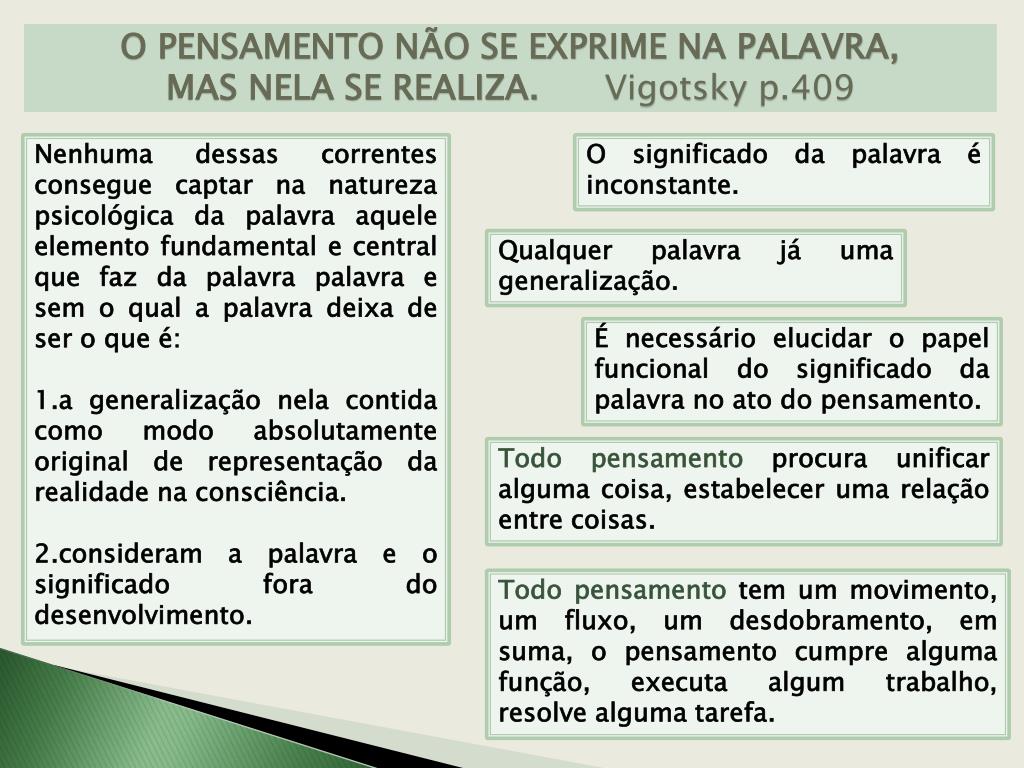 O PENSAMENTO NÃO SE EXPRIME NA PALAVRA, MAS NELA SE REALIZA. Vigotsky p.409

Nenhuma dessas correntes consegue captar na natureza psicológica da palavra aquele elemento fundamental e central que faz da palavra palavra e sem o qual a palavra deixa de ser o que é:

1.a generalização nela contida como modo absolutamente original de representação da realidade na consciência.

2.consideram a palavra e o significado fora do desenvolvimento.

O significado da palavra é inconstante.

Qualquer palavra já uma generalização.

É necessário elucidar o papel funcional do significado da palavra no ato do pensamento.

Todo pensamento procura unificar alguma coisa, estabelecer uma relação entre coisas.

Todo pensamento tem um movimento, um fluxo, um desdobramento, em suma, o pensamento cumpre alguma função, executa algum trabalho, resolve alguma tarefa.